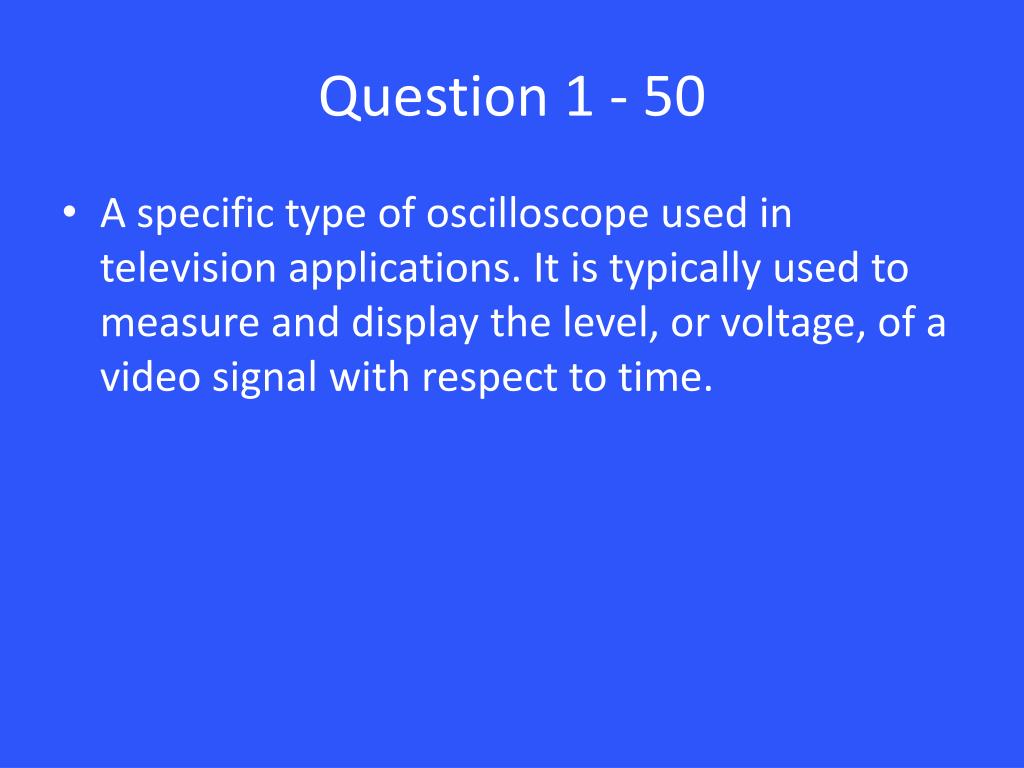 Question 1 - 50

• A specific type of oscilloscope used in television applications. It is typically used to measure and display the level, or voltage, of a video signal with respect to time.